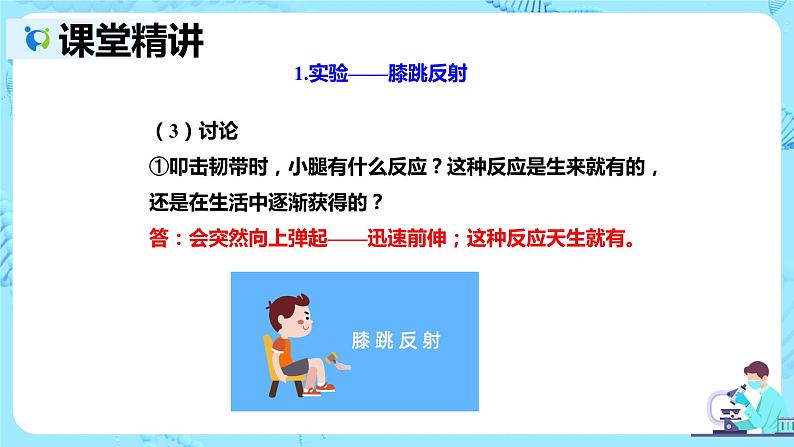 课堂精讲

1.实验——膝跳反射

（3）讨论

①叩击韧带时，小腿有什么反应？这种反应是生来就有的，还是在生活中逐渐获得的？

答：会突然向上弹起——迅速前伸；这种反应天生就有。

膝跳反射